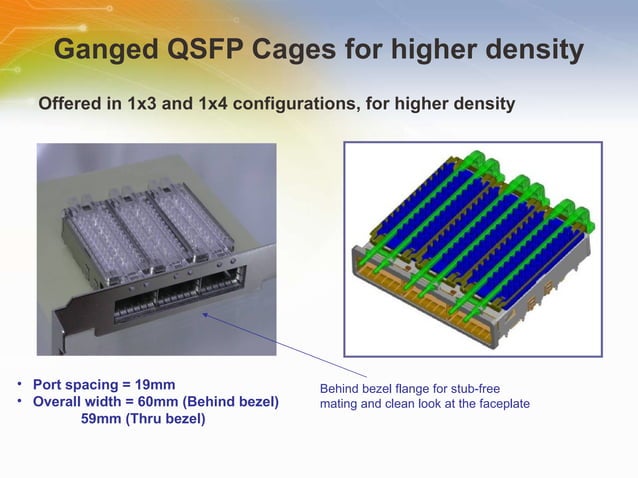 Ganged QSFP Cages for higher density

Offered in 1x3 and 1x4 configurations, for higher density

• Port spacing = 19mm
• Overall width = 60mm (Behind bezel)
59mm (Thru bezel)

Behind bezel flange for stub-free mating and clean look at the faceplate